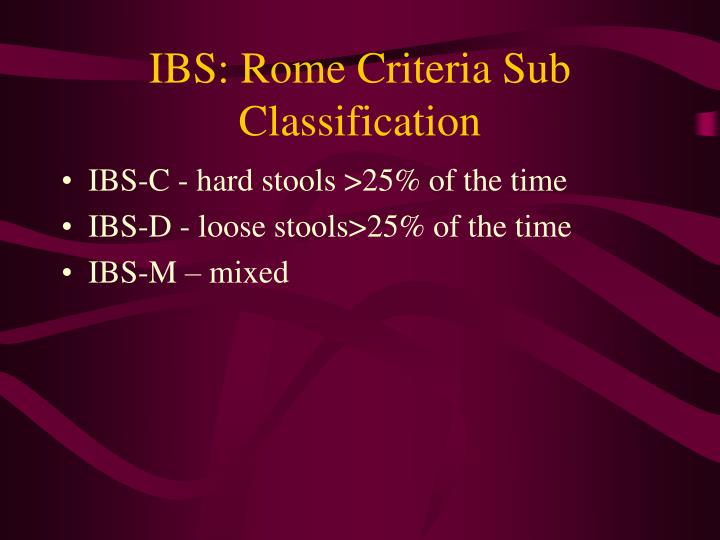 IBS: Rome Criteria Sub Classification

• IBS-C - hard stools >25% of the time
• IBS-D - loose stools>25% of the time
• IBS-M – mixed